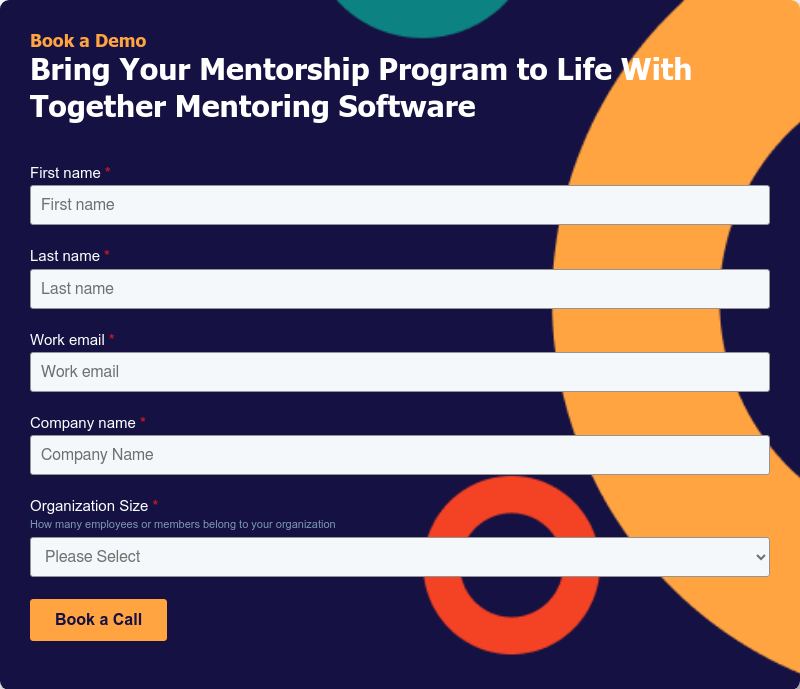 Book a Demo

Bring Your Mentorship Program to Life With Together Mentoring Software

First name *

First name

Last name *

Last name

Work email *

Work email

Company name *

Company Name

Organization Size *

How many employees or members belong to your organization

Please Select

Book a Call